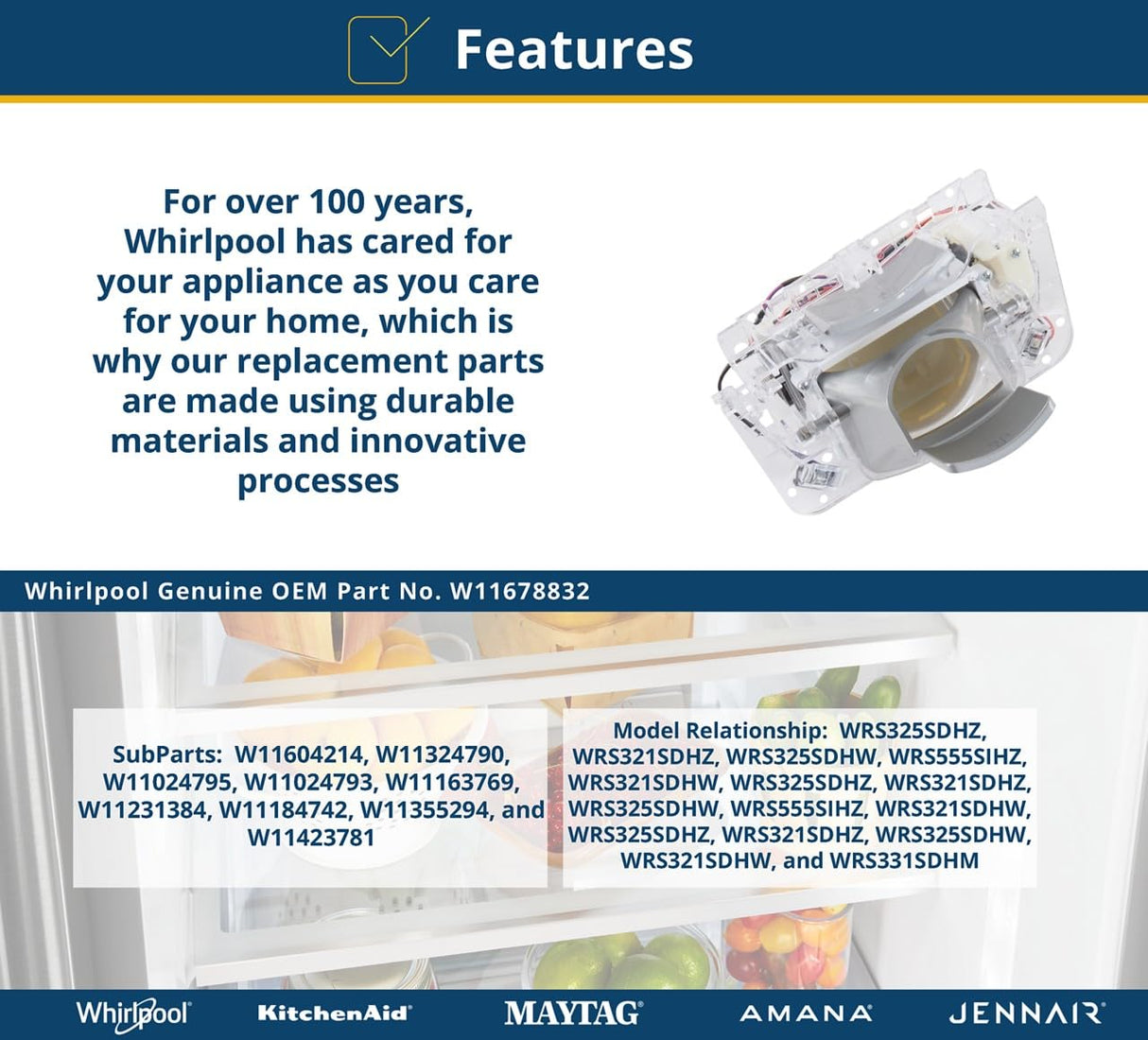 Features

For over 100 years, Whirlpool has cared for your appliance as you care for your home, which is why our replacement parts are made using durable materials and innovative processes

Whirlpool Genuine OEM Part No. W11678832

SubParts: W11604214, W11324790, W11024795, W11024793, W11163769, W11231384, W11184742, W11355294, and W11423781

Model Relationship: WRS325SDHZ, WRS321SDHZ, WRS325SDHW, WRS555SIHZ, WRS321SDHW, WRS325SDHZ, WRS321SDHZ, WRS325SDHW, WRS555SIHZ, WRS321SDHW, WRS325SDHZ, WRS321SDHZ, WRS325SDHW, WRS321SDHW, and WRS331SDHM

Whirlpool KitchenAid MAYTAG AMANA JENNAIR